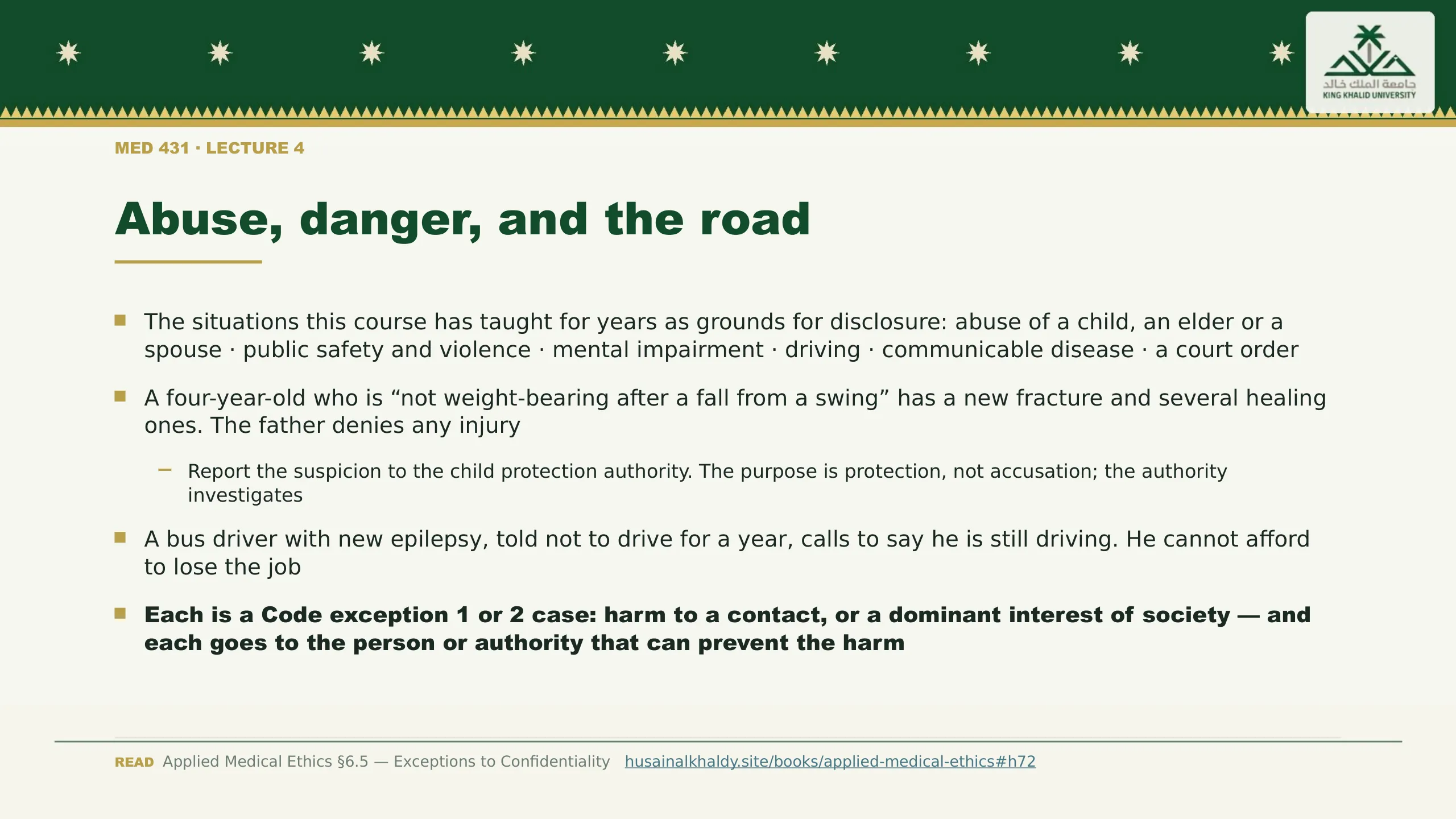 جامعة الملك خالد
KING KHALID UNIVERSITY

MED 431 · LECTURE 4

Abuse, danger, and the road

• The situations this course has taught for years as grounds for disclosure: abuse of a child, an elder or a spouse · public safety and violence · mental impairment · driving · communicable disease · a court order

• A four-year-old who is "not weight-bearing after a fall from a swing" has a new fracture and several healing ones. The father denies any injury

- Report the suspicion to the child protection authority. The purpose is protection, not accusation; the authority investigates

• A bus driver with new epilepsy, told not to drive for a year, calls to say he is still driving. He cannot afford to lose the job

• Each is a Code exception 1 or 2 case: harm to a contact, or a dominant interest of society — and each goes to the person or authority that can prevent the harm

READ Applied Medical Ethics §6.5 — Exceptions to Confidentiality husainalkhaldy.site/books/applied-medical-ethics#h72